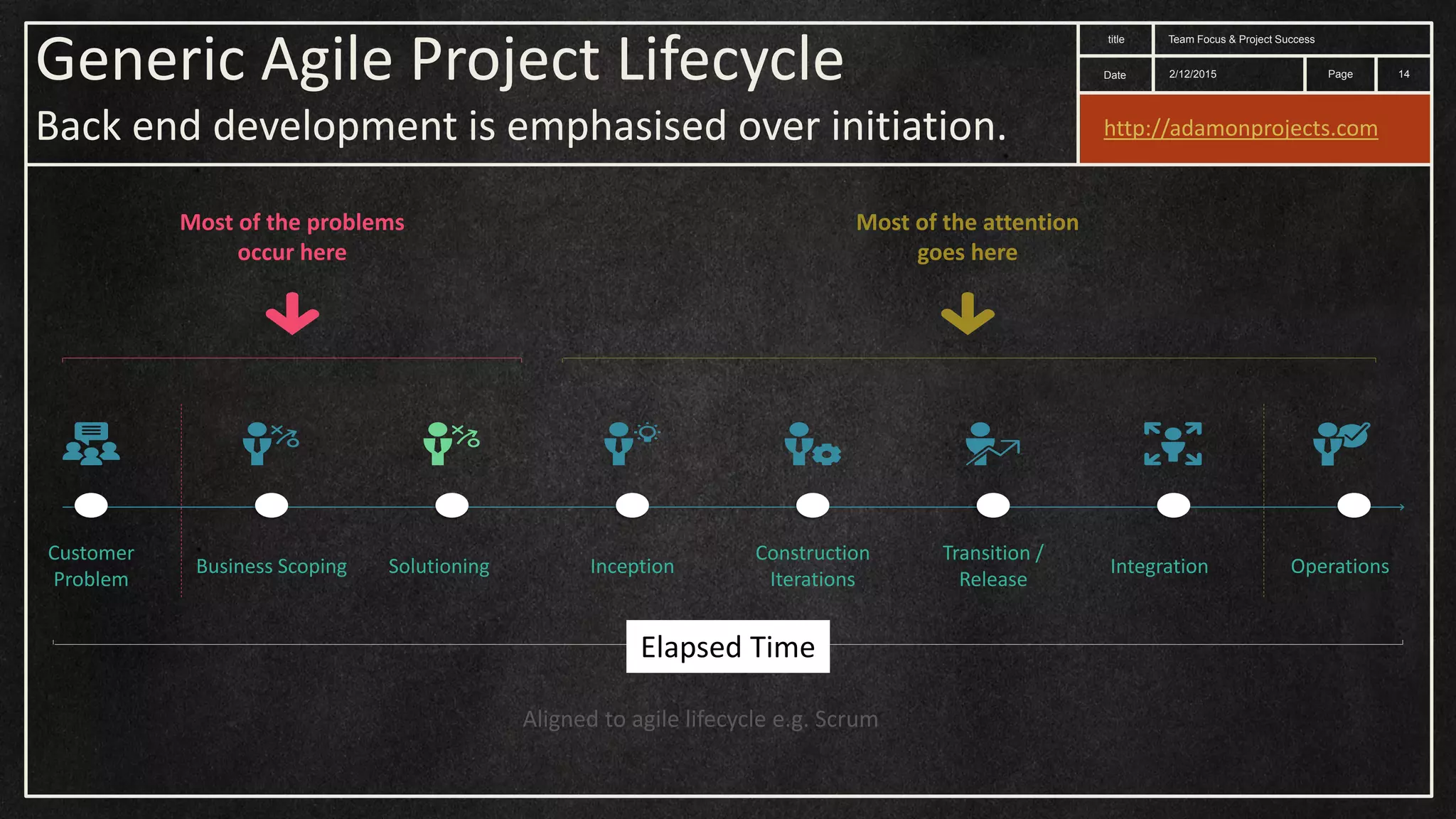 Generic Agile Project Lifecycle

Back end development is emphasised over initiation.

| title | Team Focus & Project Success | | |
|---|---|---|---|
| Date | 2/12/2015 | Page | 14 |

http://adamonprojects.com

Most of the problems occur here

Most of the attention goes here

Customer Problem

Business Scoping

Solutioning

Inception

Construction Iterations

Transition / Release

Integration

Operations

Elapsed Time

Aligned to agile lifecycle e.g. Scrum